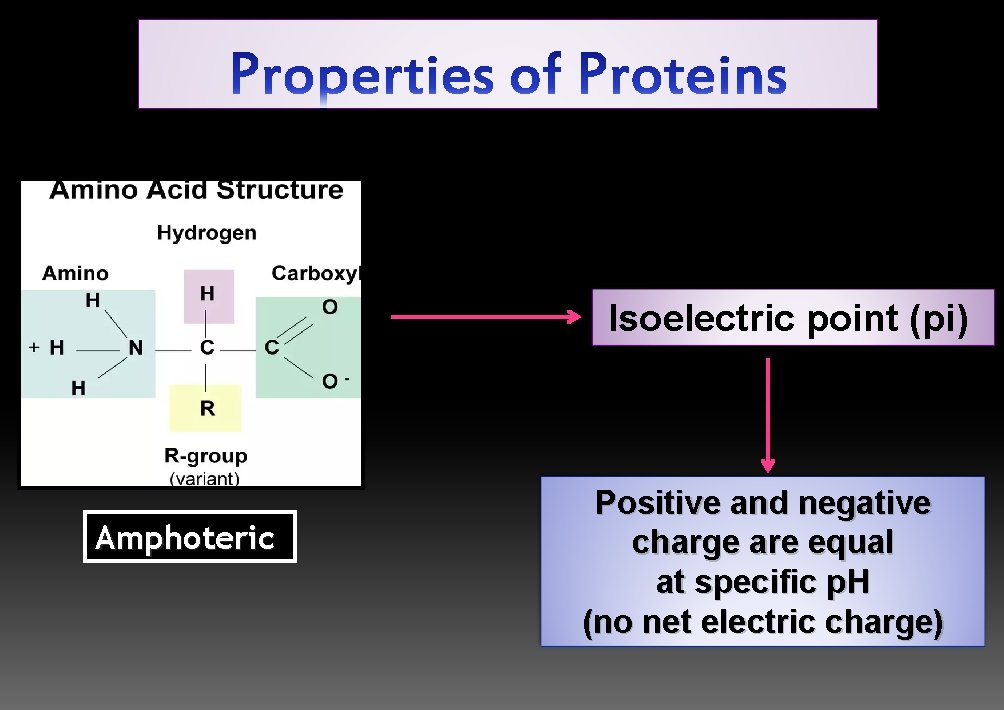 Properties of Proteins

Amino Acid Structure

Hydrogen

Amino

Carboxyl

H

H

O

+ H

N

C

C

H

O -

R

R-group
(variant)

Amphoteric

Isoelectric point (pi)

Positive and negative charge are equal at specific pH (no net electric charge)